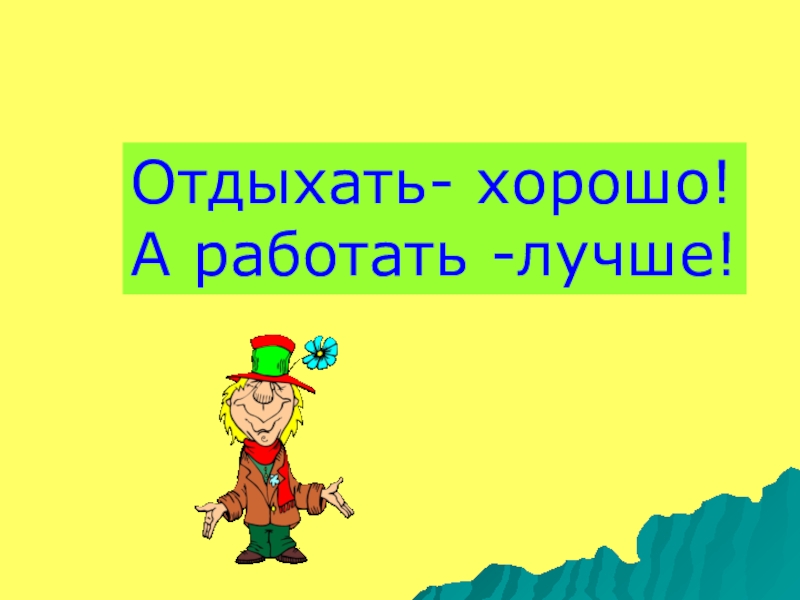 Отдыхать- хорошо!
А работать -лучше!